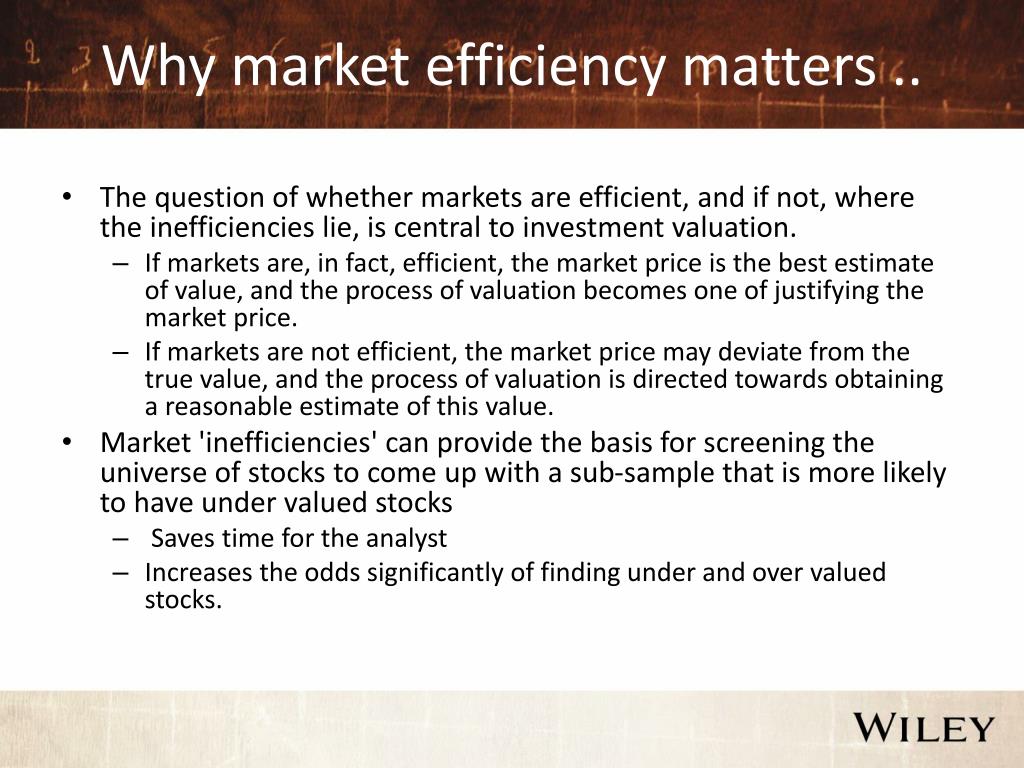 Why market efficiency matters ..

• The question of whether markets are efficient, and if not, where the inefficiencies lie, is central to investment valuation.
– If markets are, in fact, efficient, the market price is the best estimate of value, and the process of valuation becomes one of justifying the market price.
– If markets are not efficient, the market price may deviate from the true value, and the process of valuation is directed towards obtaining a reasonable estimate of this value.
• Market 'inefficiencies' can provide the basis for screening the universe of stocks to come up with a sub-sample that is more likely to have under valued stocks
– Saves time for the analyst
– Increases the odds significantly of finding under and over valued stocks.

WILEY